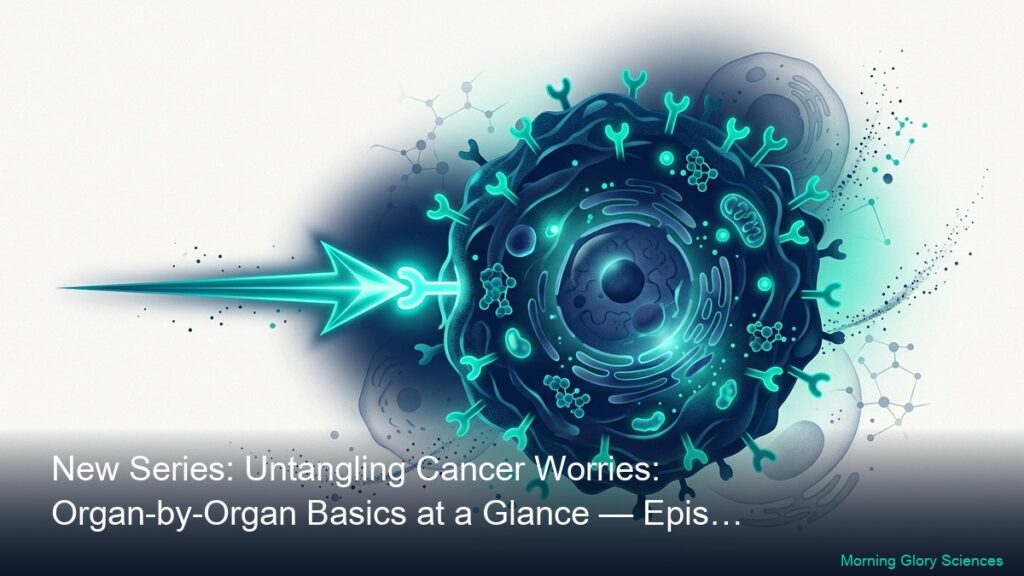 New Series: Untangling Cancer Worries: Organ-by-Organ Basics at a Glance — Epis…

Morning Glory Sciences